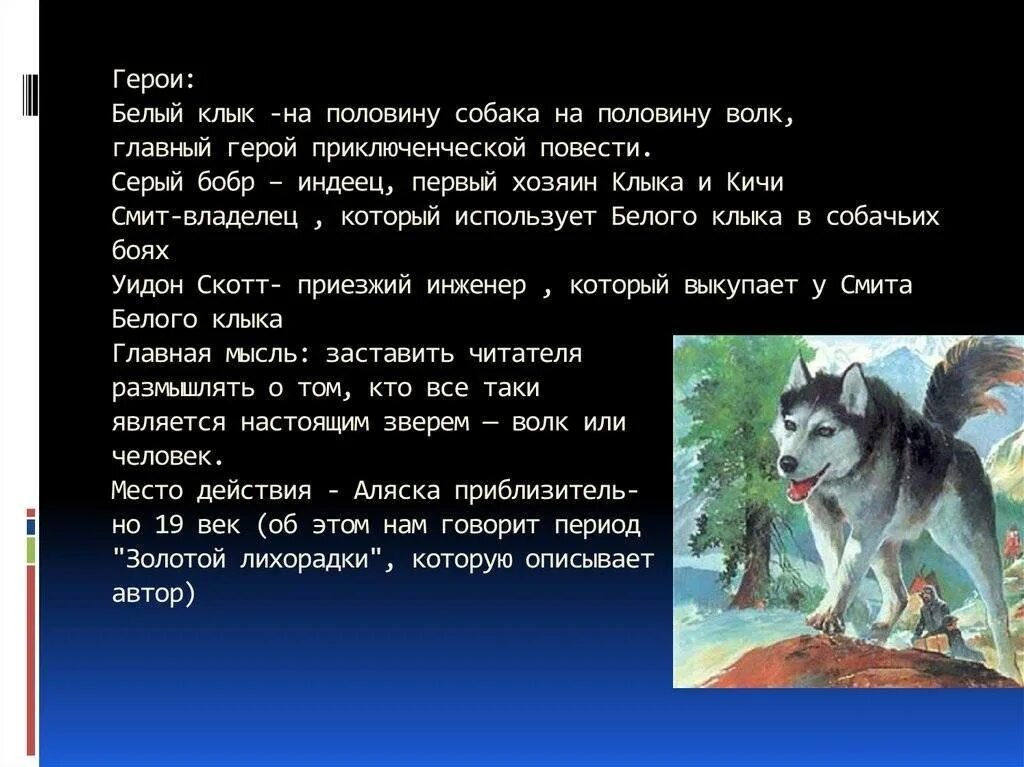 Герои:
Белый клык -на половину собака на половину волк, главный герой приключенческой повести.
Серый бобр – индеец, первый хозяин Клыка и Кичи
Смит-владелец , который использует Белого клыка в собачьих боях
Уидон Скотт- приезжий инженер , который выкупает у Смита Белого клыка
Главная мысль: заставить читателя размышлять о том, кто все таки является настоящим зверем — волк или человек.
Место действия - Аляска приблизительно 19 век (об этом нам говорит период "Золотой лихорадки", которую описывает автор)